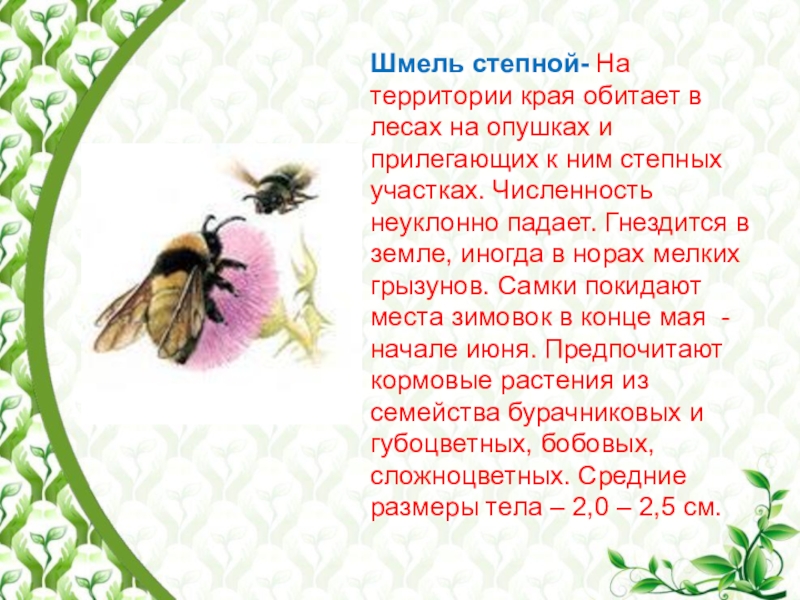 Шмель степной- На территории края обитает в лесах на опушках и прилегающих к ним степных участках. Численность неуклонно падает. Гнездится в земле, иногда в норах мелких грызунов. Самки покидают места зимовок в конце мая - начале июня. Предпочитают кормовые растения из семейства бурачниковых и губоцветных, бобовых, сложноцветных. Средние размеры тела – 2,0 – 2,5 см.